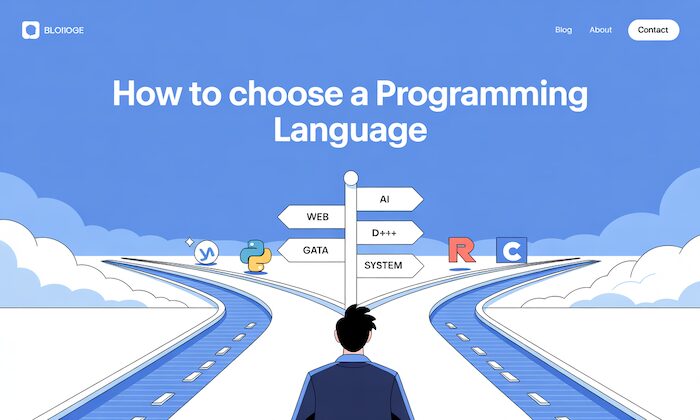 BLOIIOGE

Blog About Contact

How to choose a Programming Language

AI
WEB
D+++
GATA
SYSTEM

R C